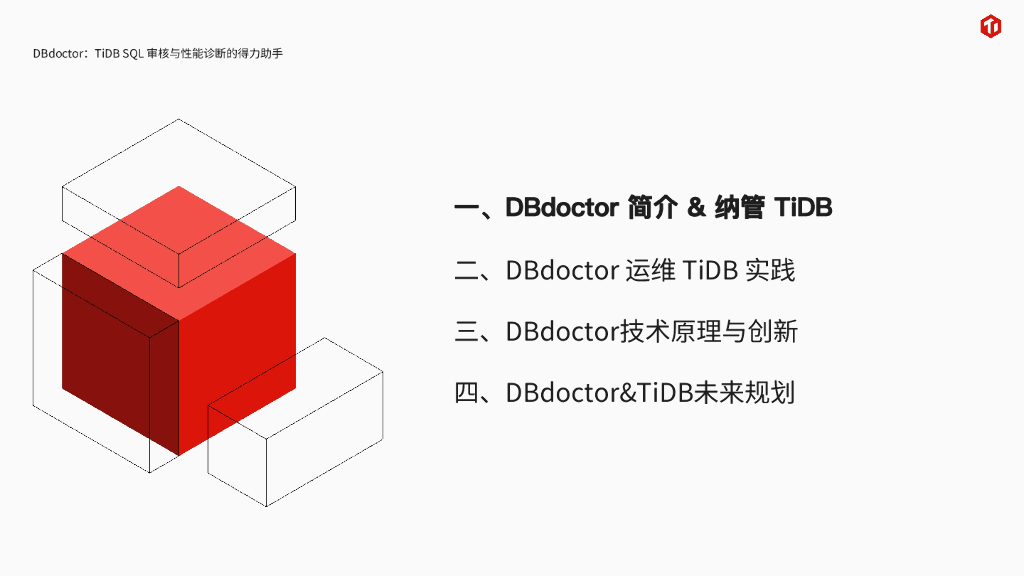 DBdoctor：TiDB SQL 审核与性能诊断的得力助手

一、DBdoctor 简介 & 纳管 TiDB

二、DBdoctor 运维 TiDB 实践

三、DBdoctor技术原理与创新

四、DBdoctor&TiDB未来规划